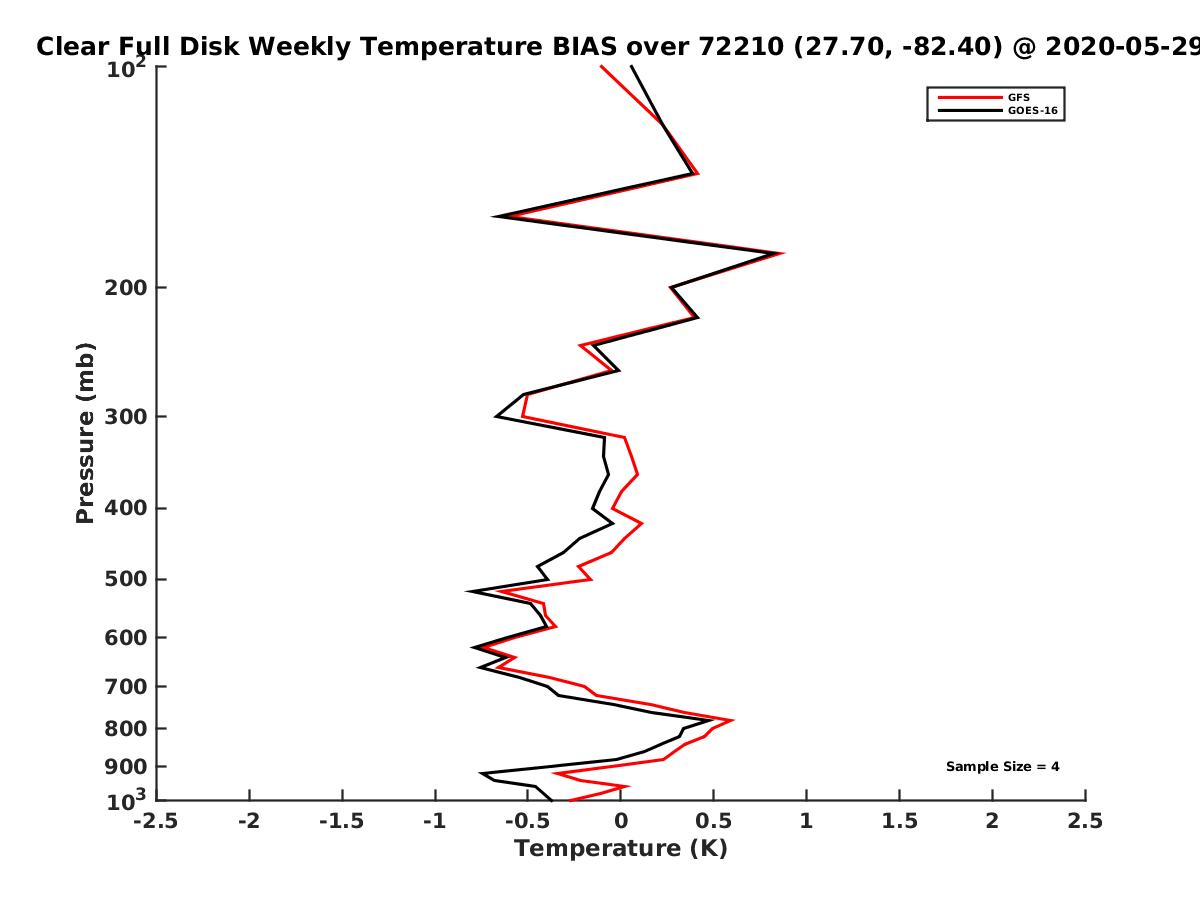 Clear Full Disk Weekly Temperature BIAS over 72210 (27.70, -82.40) @ 2020-05-29

GFS
GOES-16

Pressure (mb)

$10^2$
200
300
400
500
600
700
800
900
$10^3$

Sample Size = 4

-2.5 -2 -1.5 -1 -0.5 0 0.5 1 1.5 2 2.5

Temperature (K)